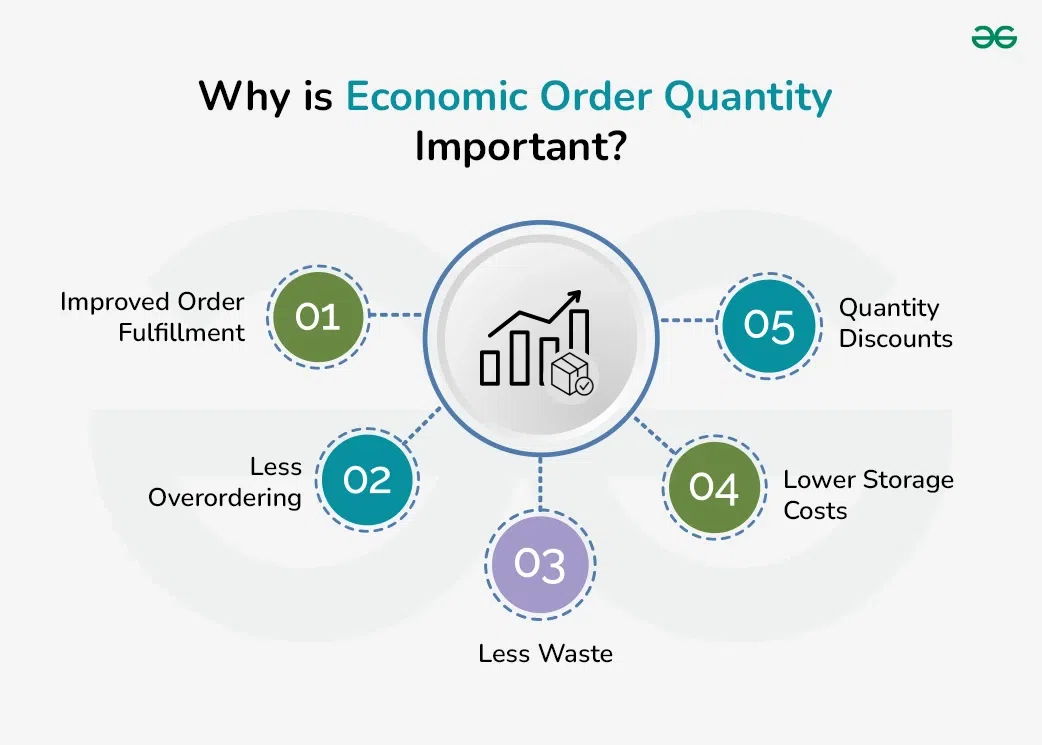 Why is Economic Order Quantity Important?

Improved Order Fulfillment
01

Less Overordering
02

03
Less Waste

04
Lower Storage Costs

05
Quantity Discounts